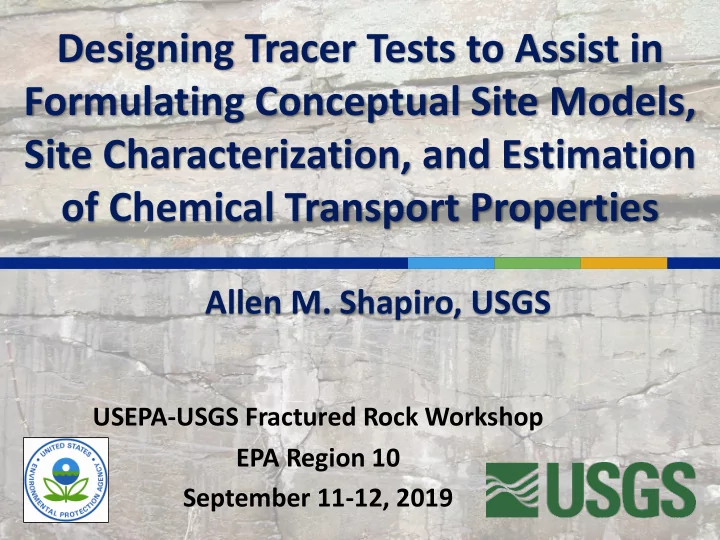 Designing Tracer Tests to Assist in Formulating Conceptual Site Models, Site Characterization, and Estimation of Chemical Transport Properties

Allen M. Shapiro, USGS

USEPA-USGS Fractured Rock Workshop
EPA Region 10
September 11-12, 2019

UNITED STATES ENVIRONMENTAL PROTECTION AGENCY

USGS